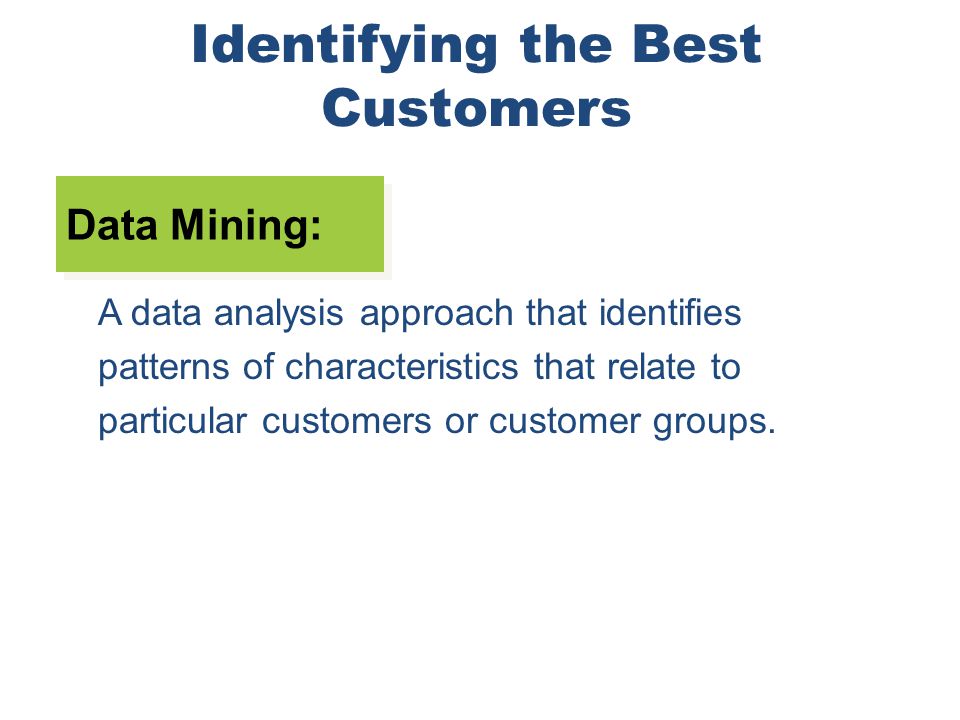 Identifying the Best Customers

Data Mining:

A data analysis approach that identifies patterns of characteristics that relate to particular customers or customer groups.